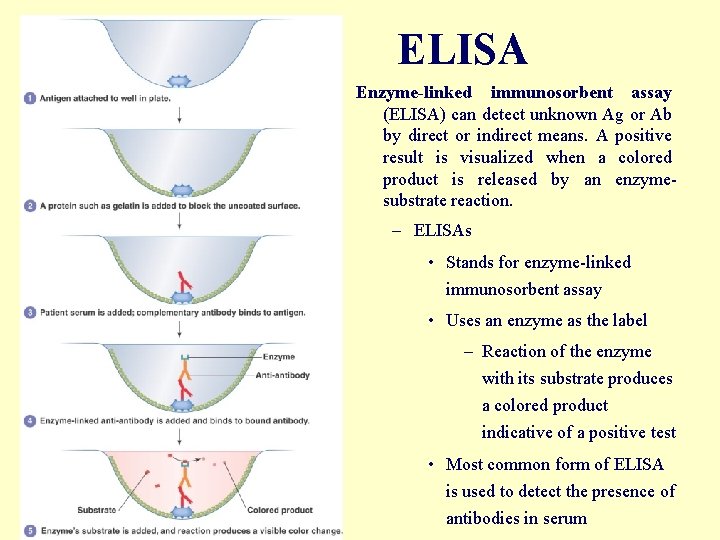 1 Antigen attached to well in plate.

2 A protein such as gelatin is added to block the uncoated surface.

3 Patient serum is added; complementary antibody binds to antigen.

Enzyme

Anti-antibody

4 Enzyme-linked anti-antibody is added and binds to bound antibody.

Substrate

Colored product

5 Enzyme's substrate is added, and reaction produces a visible color change.

ELISA

Enzyme-linked immunosorbent assay (ELISA) can detect unknown Ag or Ab by direct or indirect means. A positive result is visualized when a colored product is released by an enzyme-substrate reaction.

– ELISAs

• Stands for enzyme-linked immunosorbent assay

• Uses an enzyme as the label

– Reaction of the enzyme with its substrate produces a colored product indicative of a positive test

• Most common form of ELISA is used to detect the presence of antibodies in serum